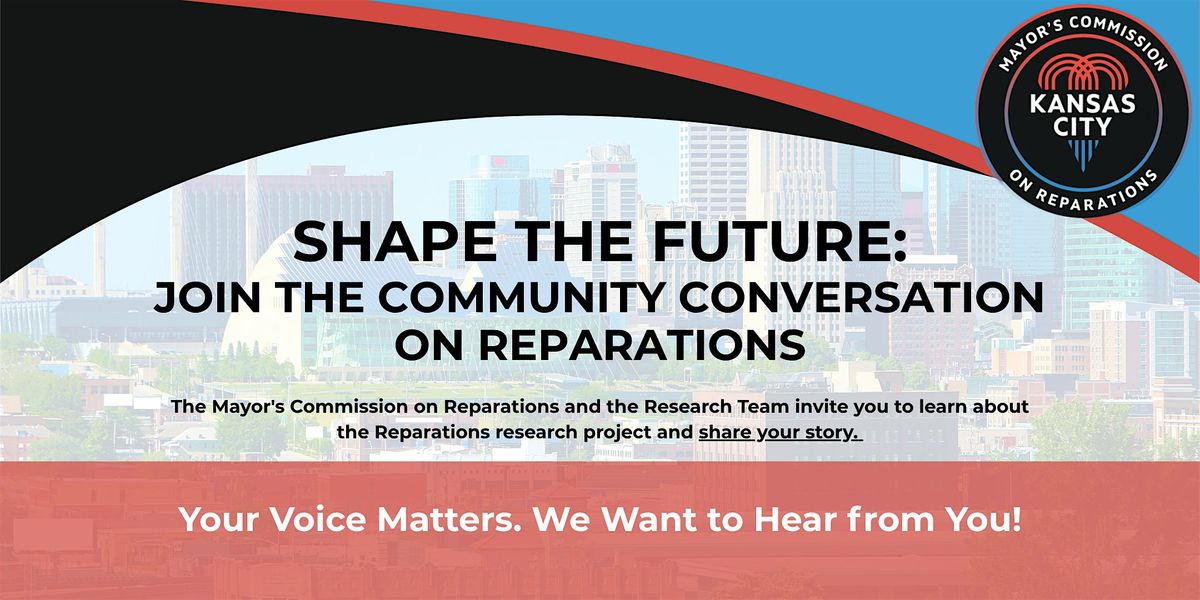 MAYOR'S COMMISSION
KANSAS CITY
ON REPARATIONS

SHAPE THE FUTURE:
JOIN THE COMMUNITY CONVERSATION ON REPARATIONS

The Mayor's Commission on Reparations and the Research Team invite you to learn about the Reparations research project and share your story.

Your Voice Matters. We Want to Hear from You!